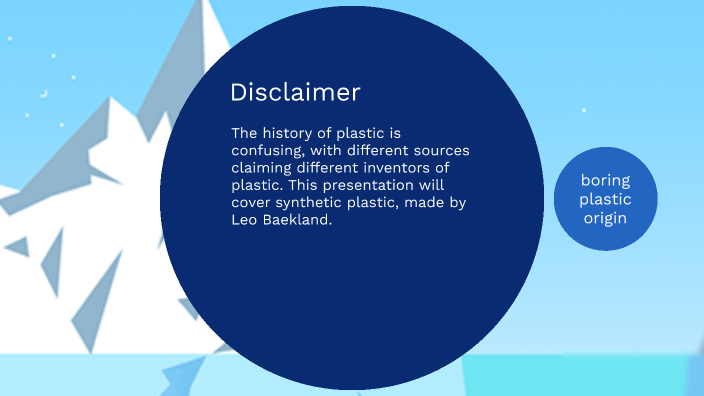 Disclaimer

The history of plastic is confusing, with different sources claiming different inventors of plastic. This presentation will cover synthetic plastic, made by Leo Baekland.

boring plastic origin